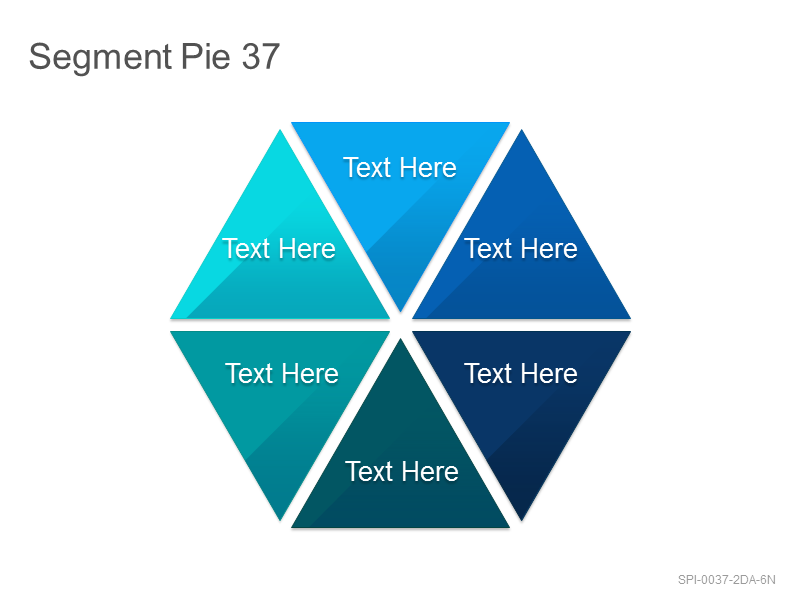 Segment Pie 37

Text Here

Text Here

Text Here

Text Here

Text Here

Text Here

SPI-0037-2DA-6N